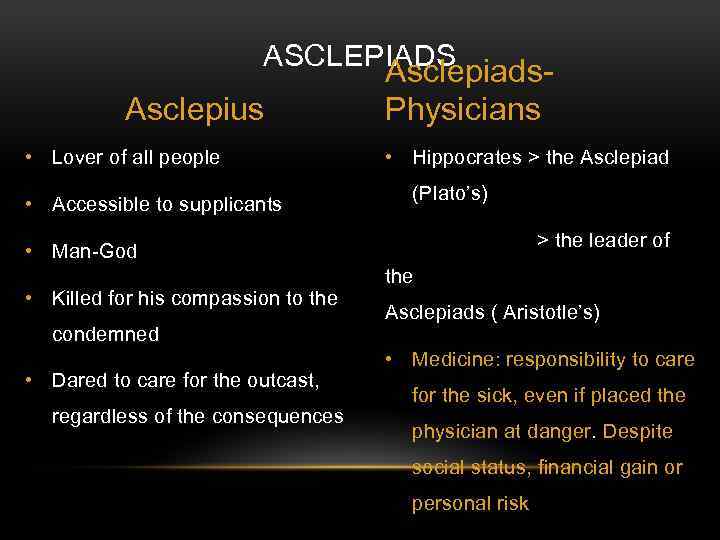 ASCLEPIADS

Asclepius

• Lover of all people
• Accessible to supplicants
• Man-God
• Killed for his compassion to the condemned
• Dared to care for the outcast, regardless of the consequences

Asclepiads-Physicians

• Hippocrates > the Asclepiad (Plato's)

> the leader of the Asclepiads ( Aristotle's)

• Medicine: responsibility to care for the sick, even if placed the physician at danger. Despite social status, financial gain or personal risk